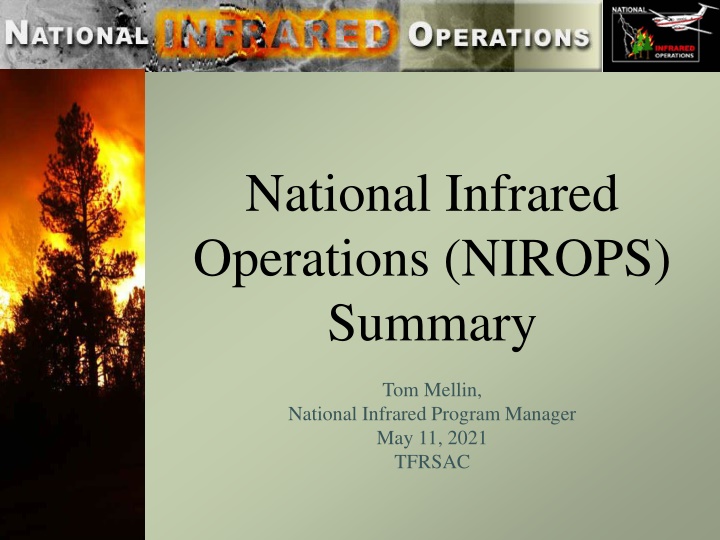 NATIONAL INFRARED OPERATIONS

NATIONAL INFRARED OPERATIONS

National Infrared Operations (NIROPS) Summary

Tom Mellin,
National Infrared Program Manager
May 11, 2021
TFRSAC